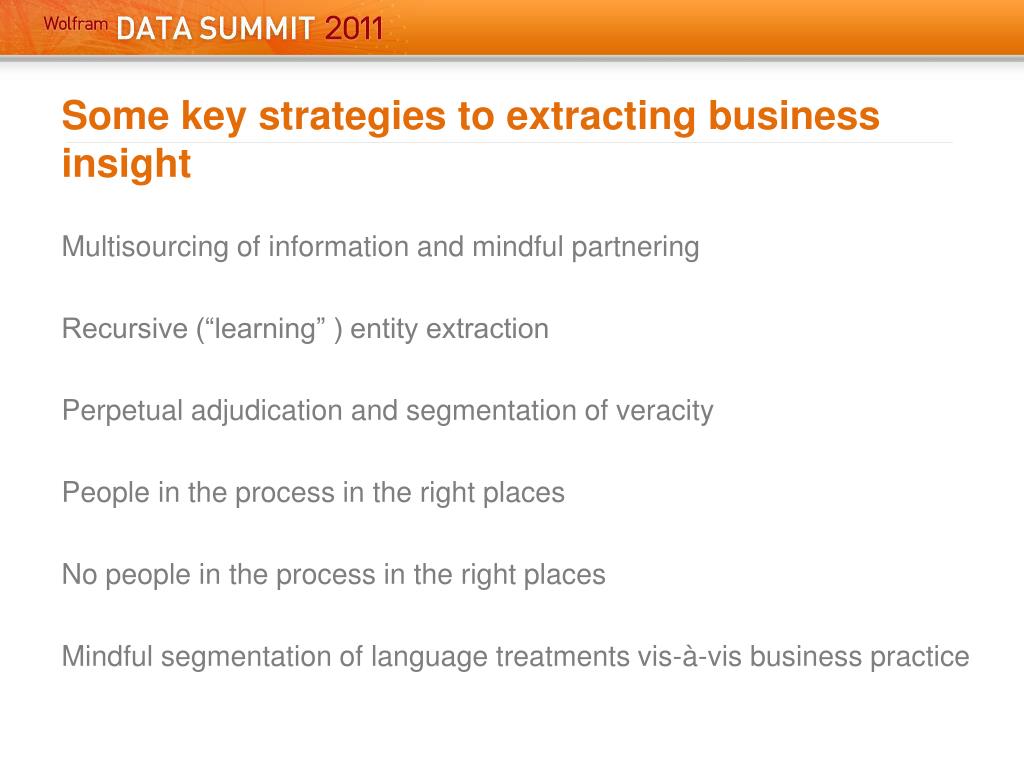 Wolfram DATA SUMMIT 2011

Some key strategies to extracting business insight

Multisourcing of information and mindful partnering

Recursive (“learning” ) entity extraction

Perpetual adjudication and segmentation of veracity

People in the process in the right places

No people in the process in the right places

Mindful segmentation of language treatments vis-à-vis business practice